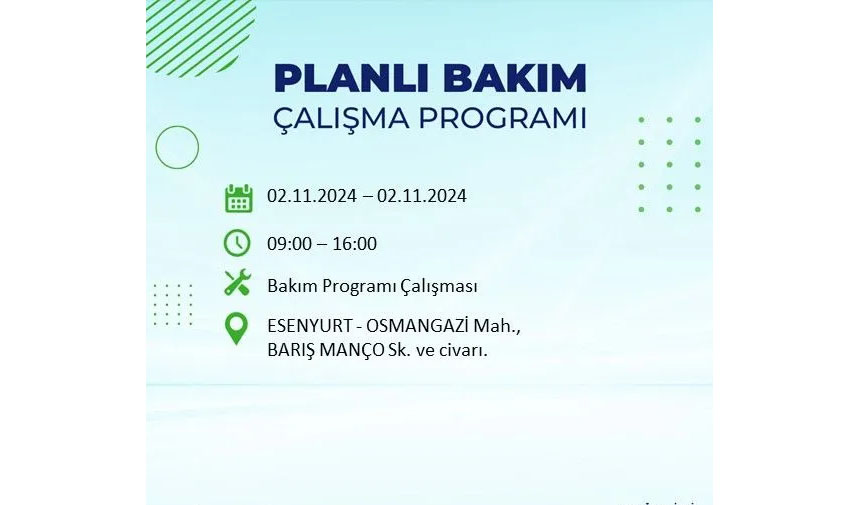 PLANLI BAKIM
ÇALIŞMA PROGRAMI

02.11.2024 – 02.11.2024

09:00 – 16:00

Bakım Programı Çalışması

ESENYURT - OSMANGAZİ Mah., BARIŞ MANÇO Sk. ve civarı.